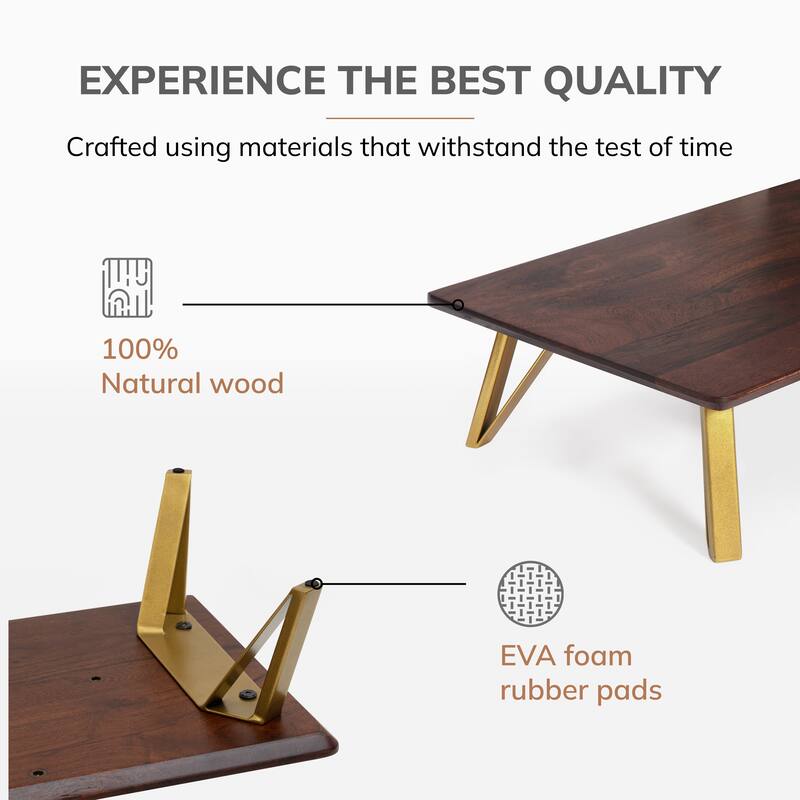 EXPERIENCE THE BEST QUALITY

Crafted using materials that withstand the test of time

100%
Natural wood

EVA foam
rubber pads